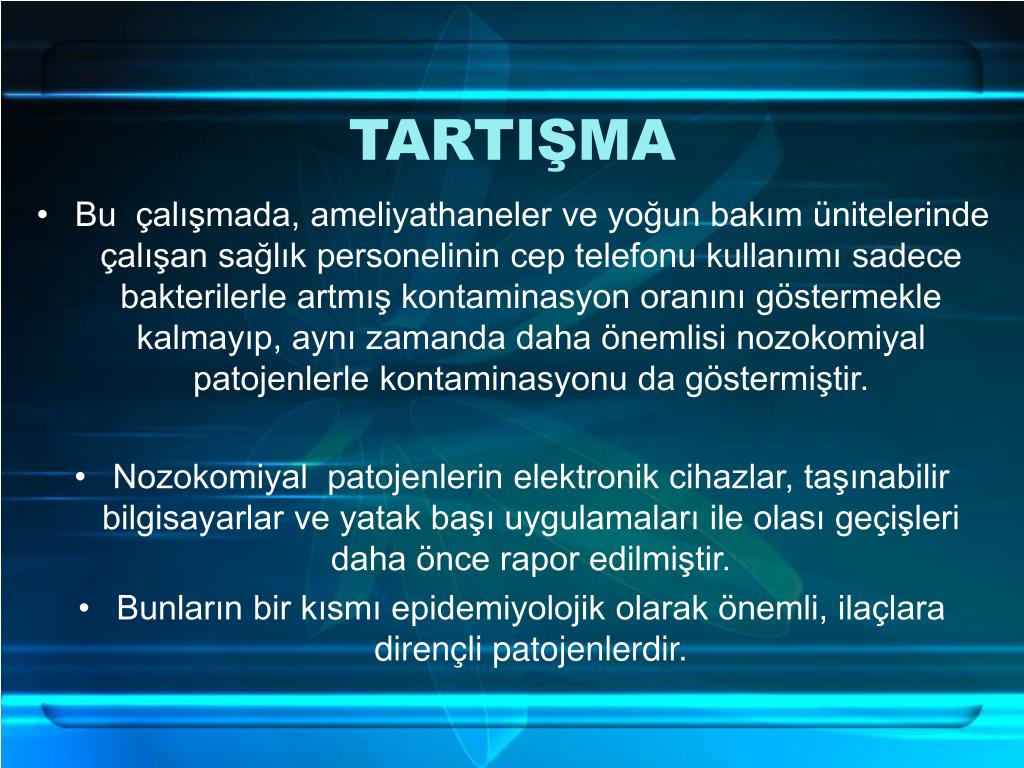 TARTIŞMA

• Bu çalışmada, ameliyathaneler ve yoğun bakım ünitelerinde çalışan sağlık personelinin cep telefonu kullanımı sadece bakterilerle artmış kontaminasyon oranını göstermekle kalmayıp, aynı zamanda daha önemlisi nozokomiyal patojenlerle kontaminasyonu da göstermiştir.

• Nozokomiyal patojenlerin elektronik cihazlar, taşınabilir bilgisayarlar ve yatak başı uygulamaları ile olası geçişleri daha önce rapor edilmiştir.

• Bunların bir kısmı epidemiyolojik olarak önemli, ilaçlara dirençli patojenlerdir.